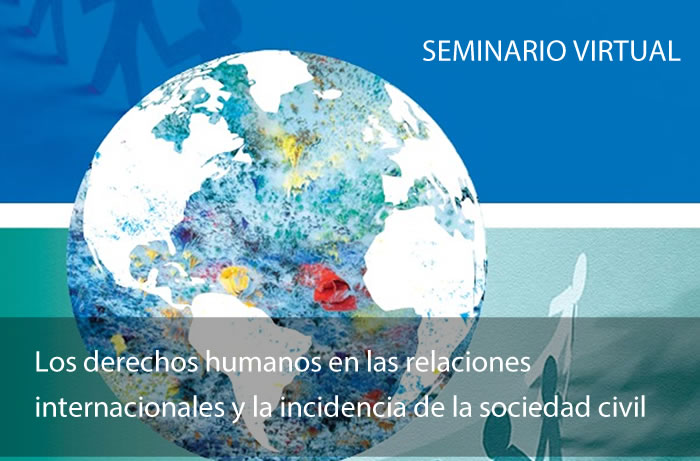 SEMINARIO VIRTUAL

Los derechos humanos en las relaciones internacionales y la incidencia de la sociedad civil